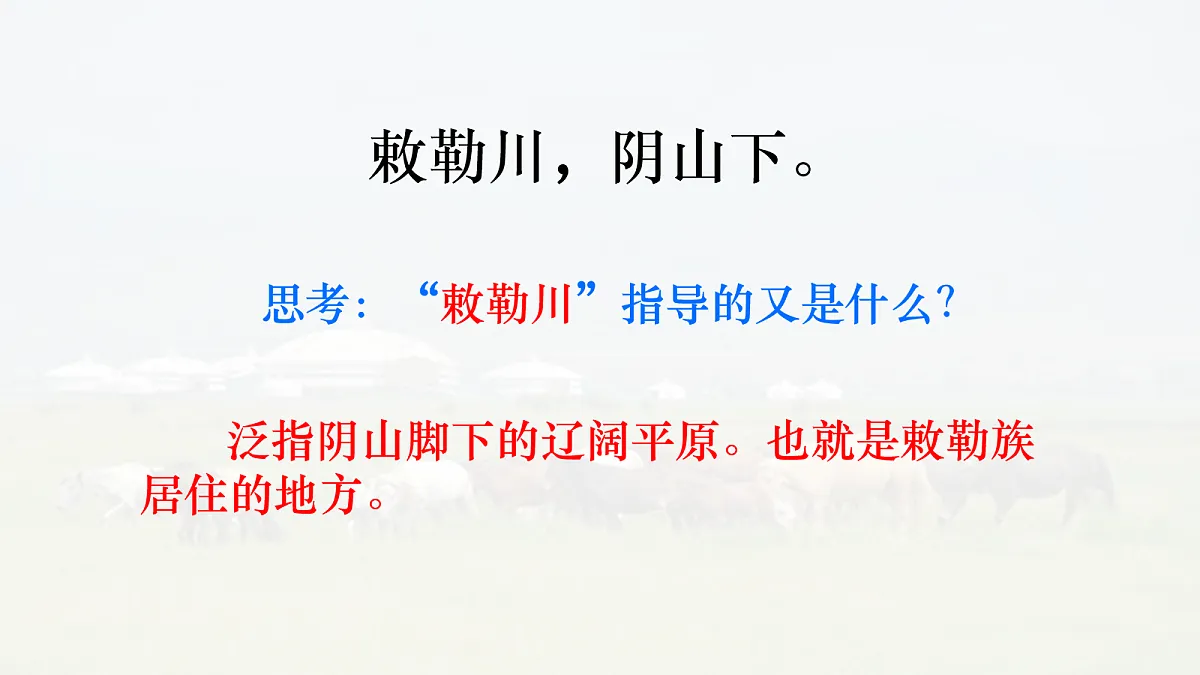 敕勒川，阴山下。

思考：“敕勒川”指导的又是什么？

泛指阴山脚下的辽阔平原。也就是敕勒族居住的地方。